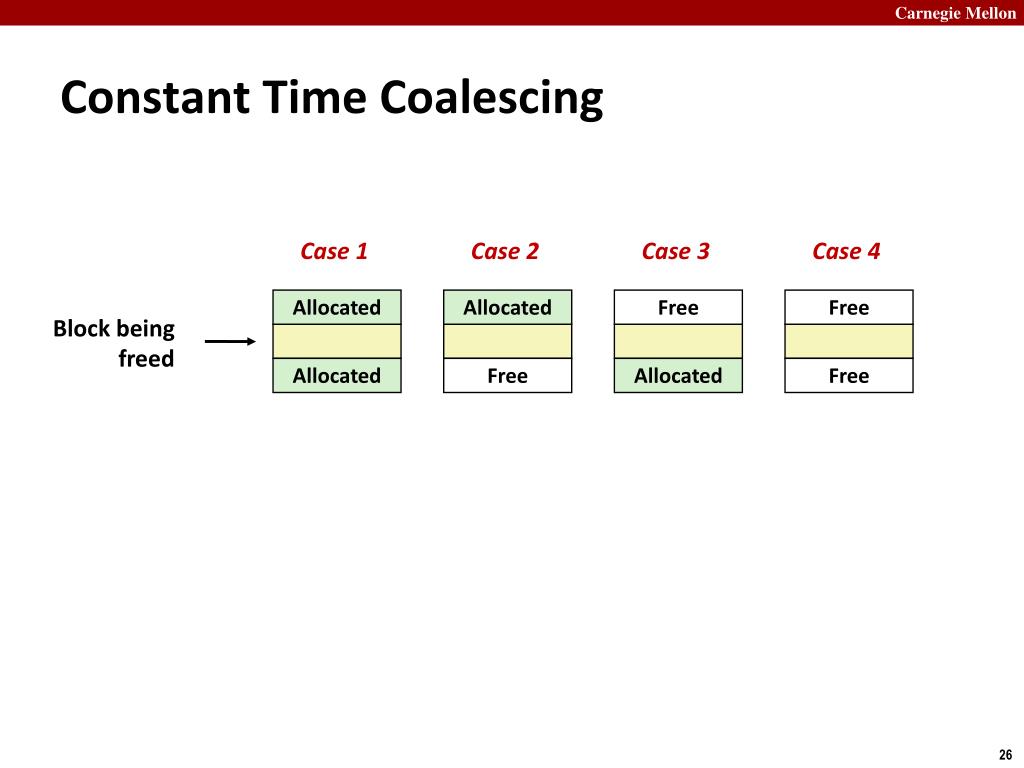 Carnegie Mellon

Constant Time Coalescing

Block being freed

Case 1

Allocated

Allocated

Case 2

Allocated

Free

Case 3

Free

Allocated

Case 4

Free

Free

26